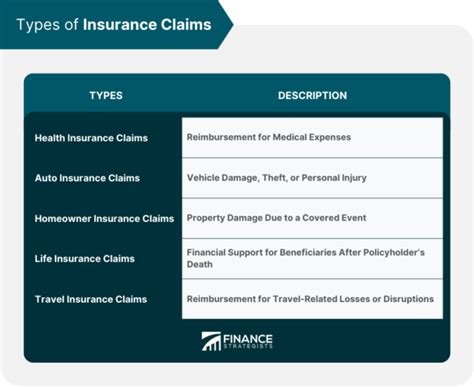 Types of Insurance Claims

| TYPES | DESCRIPTION |
|---|---|
| Health Insurance Claims | Reimbursement for Medical Expenses |
| Auto Insurance Claims | Vehicle Damage, Theft, or Personal Injury |
| Homeowner Insurance Claims | Property Damage Due to a Covered Event |
| Life Insurance Claims | Financial Support for Beneficiaries After Policyholder's Death |
| Travel Insurance Claims | Reimbursement for Travel-Related Losses or Disruptions |

FINANCE STRATEGISTS